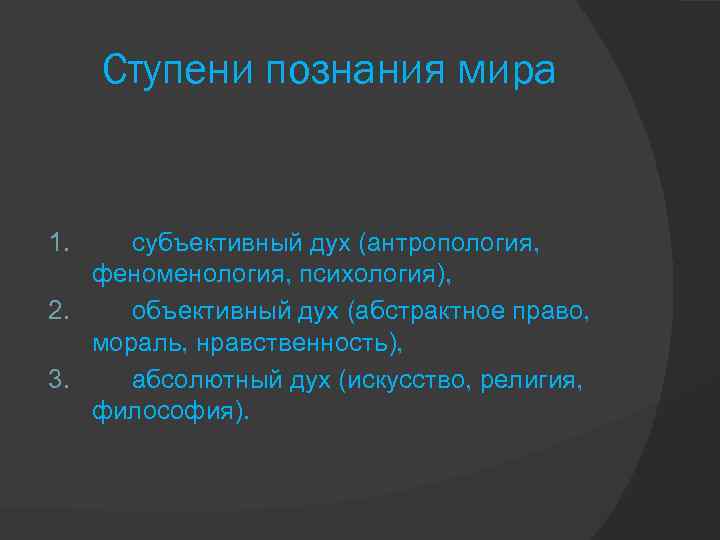 Ступени познания мира

1. субъективный дух (антропология, феноменология, психология),
2. объективный дух (абстрактное право, мораль, нравственность),
3. абсолютный дух (искусство, религия, философия).